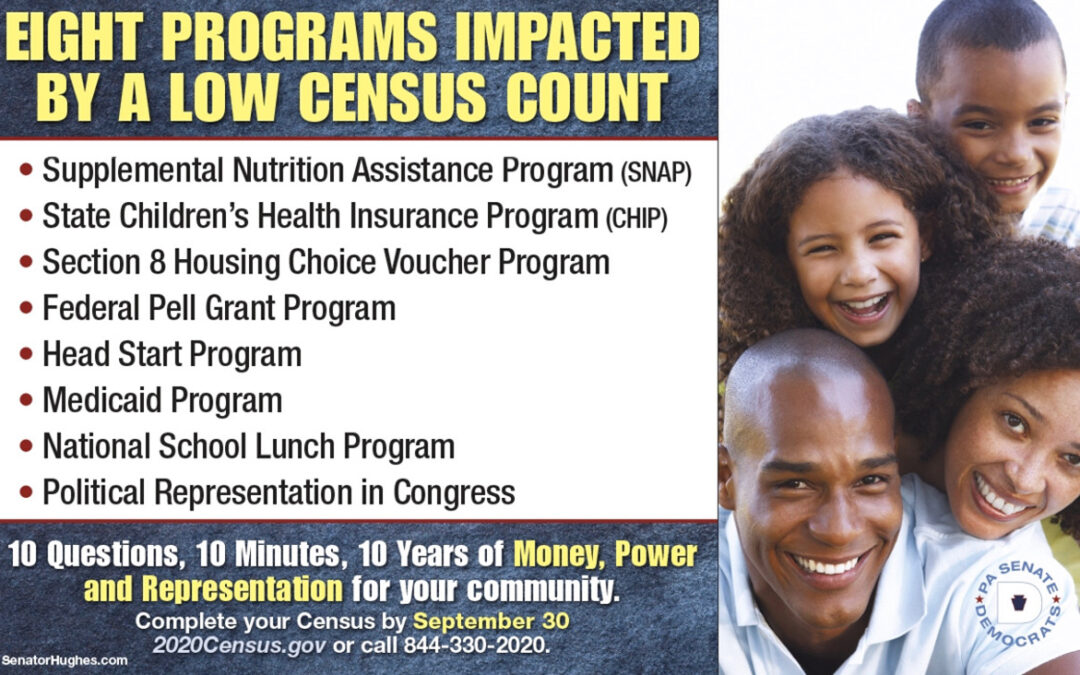 EIGHT PROGRAMS IMPACTED BY A LOW CENSUS COUNT

• Supplemental Nutrition Assistance Program (SNAP)
• State Children's Health Insurance Program (CHIP)
• Section 8 Housing Choice Voucher Program
• Federal Pell Grant Program
• Head Start Program
• Medicaid Program
• National School Lunch Program
• Political Representation in Congress

10 Questions, 10 Minutes, 10 Years of Money, Power and Representation for your community.

Complete your Census by September 30
2020Census.gov or call 844-330-2020.

SenatorHughes.com

PA SENATE DEMOCRATS